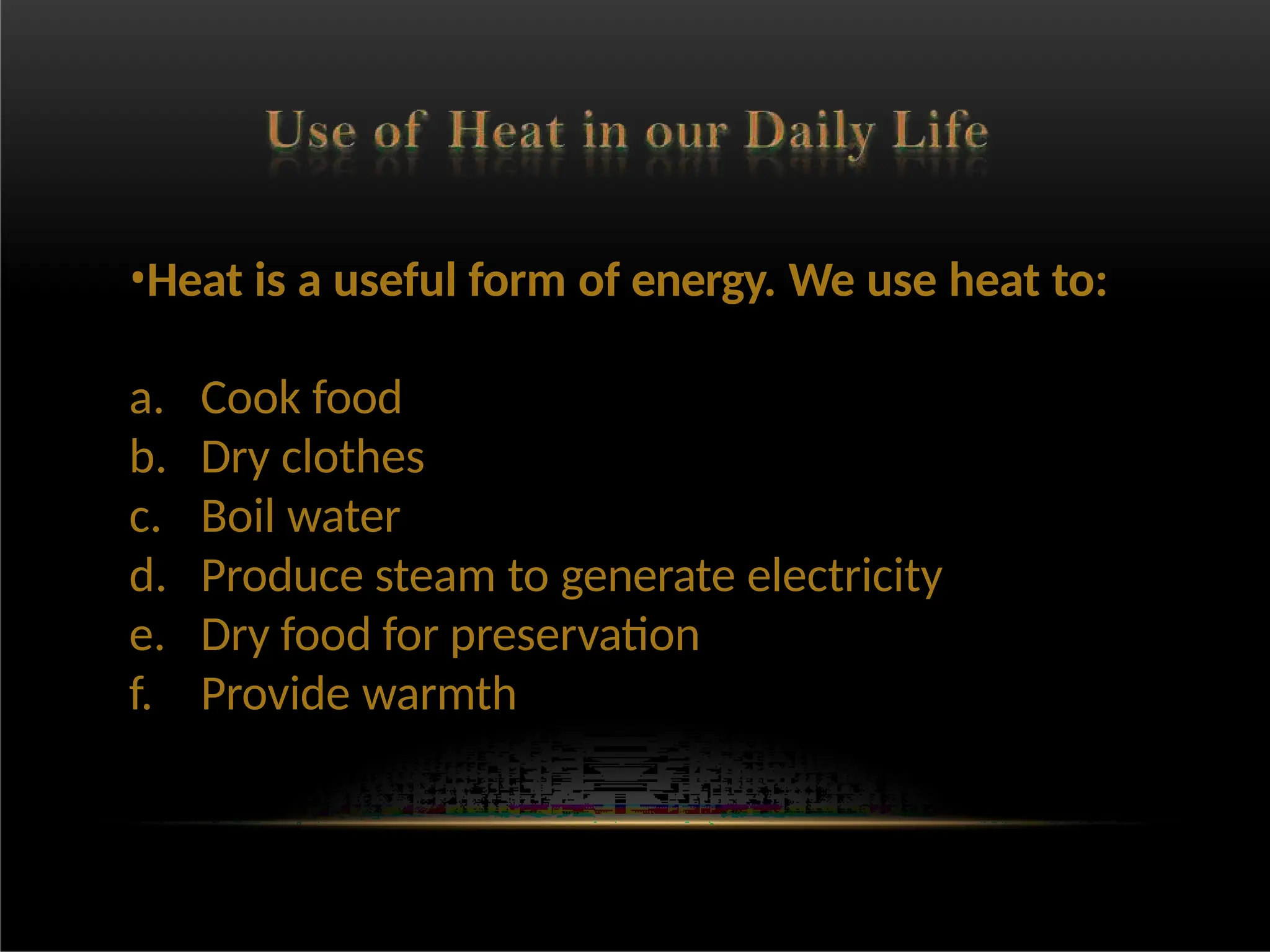 Use of Heat in our Daily Life

•Heat is a useful form of energy. We use heat to:

a. Cook food
b. Dry clothes
c. Boil water
d. Produce steam to generate electricity
e. Dry food for preservation
f. Provide warmth